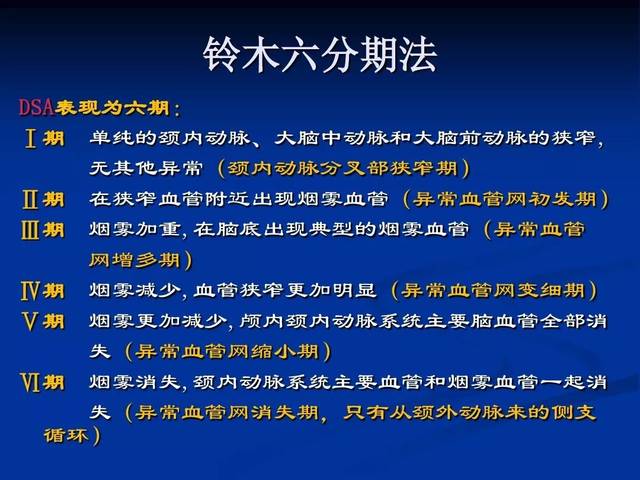 铃木六分期法

DSA表现为六期：

Ⅰ期　单纯的颈内动脉、大脑中动脉和大脑前动脉的狭窄，无其他异常（颈内动脉分叉部狭窄期）

Ⅱ期　在狭窄血管附近出现烟雾血管（异常血管网初发期）

Ⅲ期　烟雾加重，在脑底出现典型的烟雾血管（异常血管网增多期）

Ⅳ期　烟雾减少，血管狭窄更加明显（异常血管网变细期）

Ⅴ期　烟雾更加减少，颅内颈内动脉系统主要脑血管全部消失（异常血管网缩小期）

Ⅵ期　烟雾消失，颈内动脉系统主要血管和烟雾血管一起消失（异常血管网消失期，只有从颈外动脉来的侧支循环）